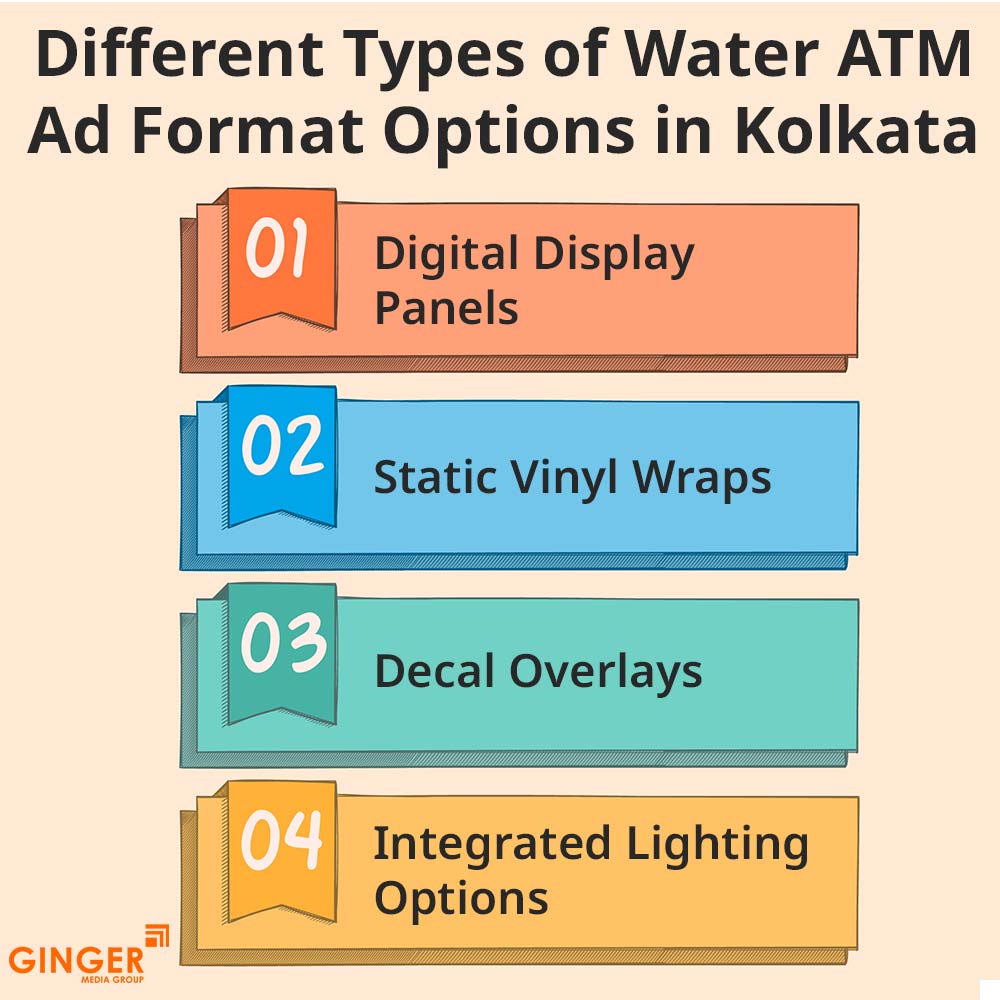 Different Types of Water ATM Ad Format Options in Kolkata

01 Digital Display Panels

02 Static Vinyl Wraps

03 Decal Overlays

04 Integrated Lighting Options

GINGER MEDIA GROUP